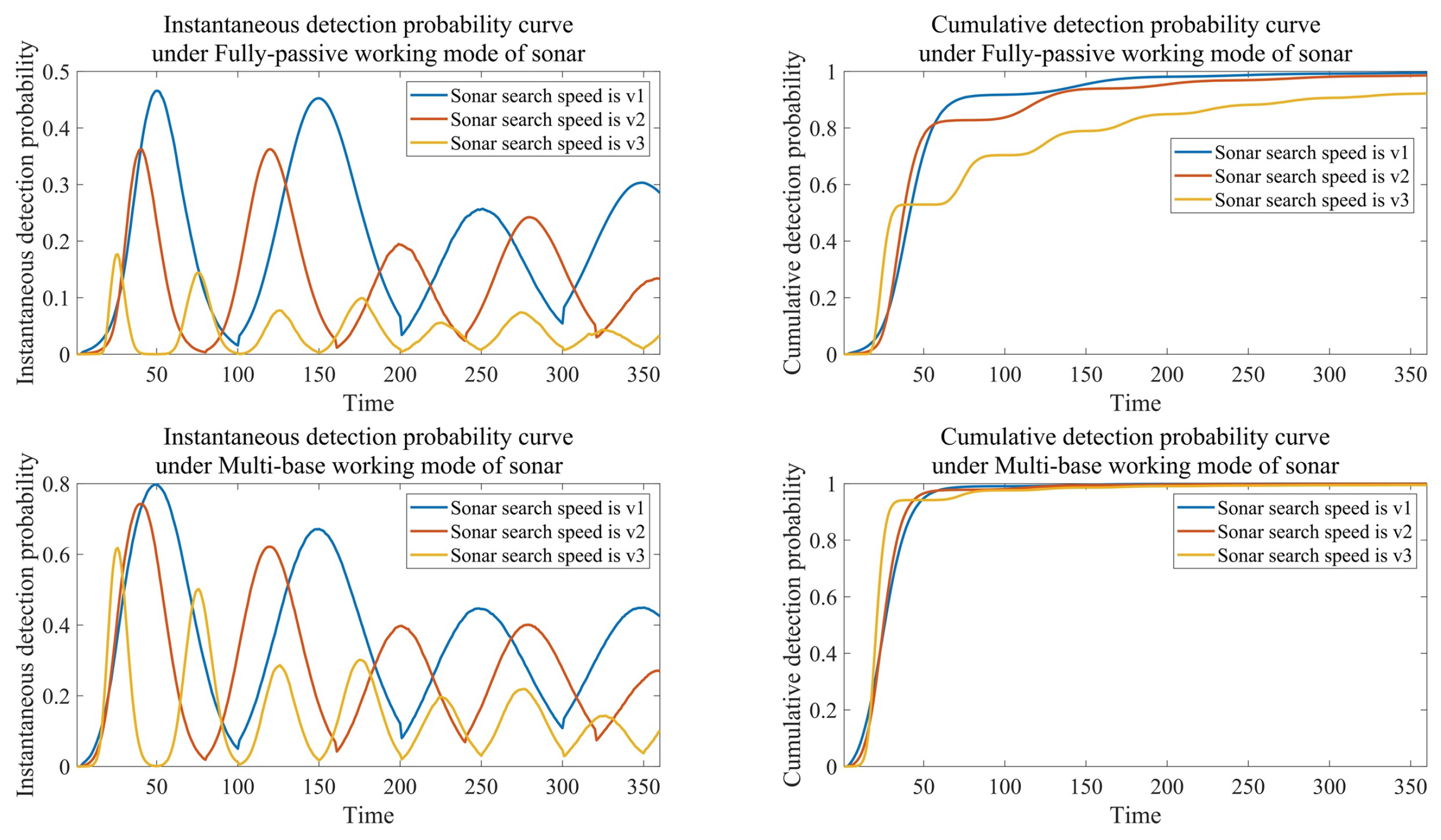 Instantaneous detection probability curve under Fully-passive working mode of sonar

Instantaneous detection probability

0.5
0.4
0.3
0.2
0.1
0

Sonar search speed is v1
Sonar search speed is v2
Sonar search speed is v3

50 100 150 200 250 300 350

Time

Cumulative detection probability curve under Fully-passive working mode of sonar

Cumulative detection probability

1
0.8
0.6
0.4
0.2
0

Sonar search speed is v1
Sonar search speed is v2
Sonar search speed is v3

50 100 150 200 250 300 350

Time

Instantaneous detection probability curve under Multi-base working mode of sonar

Instantaneous detection probability

0.8
0.6
0.4
0.2
0

Sonar search speed is v1
Sonar search speed is v2
Sonar search speed is v3

50 100 150 200 250 300 350

Time

Cumulative detection probability curve under Multi-base working mode of sonar

Cumulative detection probability

1
0.8
0.6
0.4
0.2
0

Sonar search speed is v1
Sonar search speed is v2
Sonar search speed is v3

50 100 150 200 250 300 350

Time